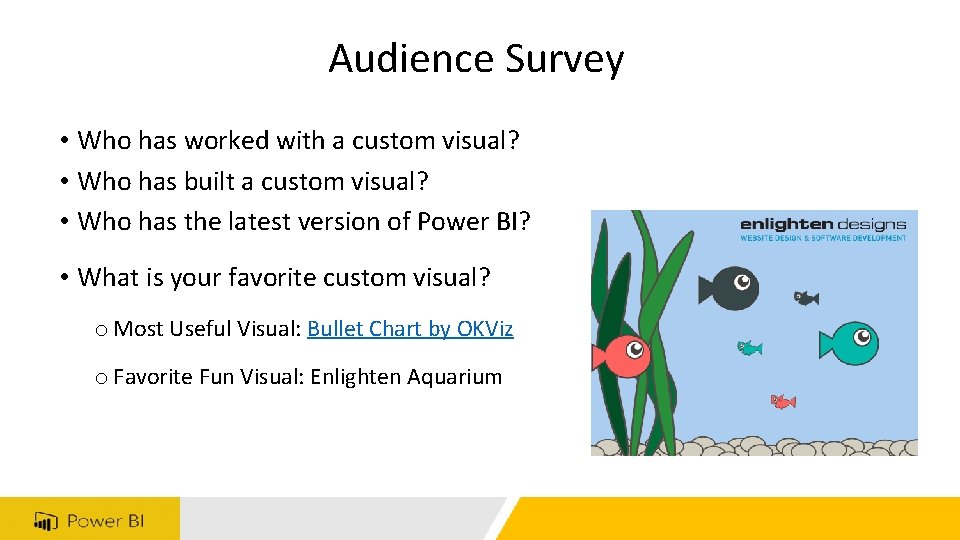 Audience Survey

• Who has worked with a custom visual?
• Who has built a custom visual?
• Who has the latest version of Power BI?

• What is your favorite custom visual?

o Most Useful Visual: Bullet Chart by OKViz

o Favorite Fun Visual: Enlighten Aquarium

enlighten designs
WEBSITE DESIGN & SOFTWARE DEVELOPMENT

Power BI